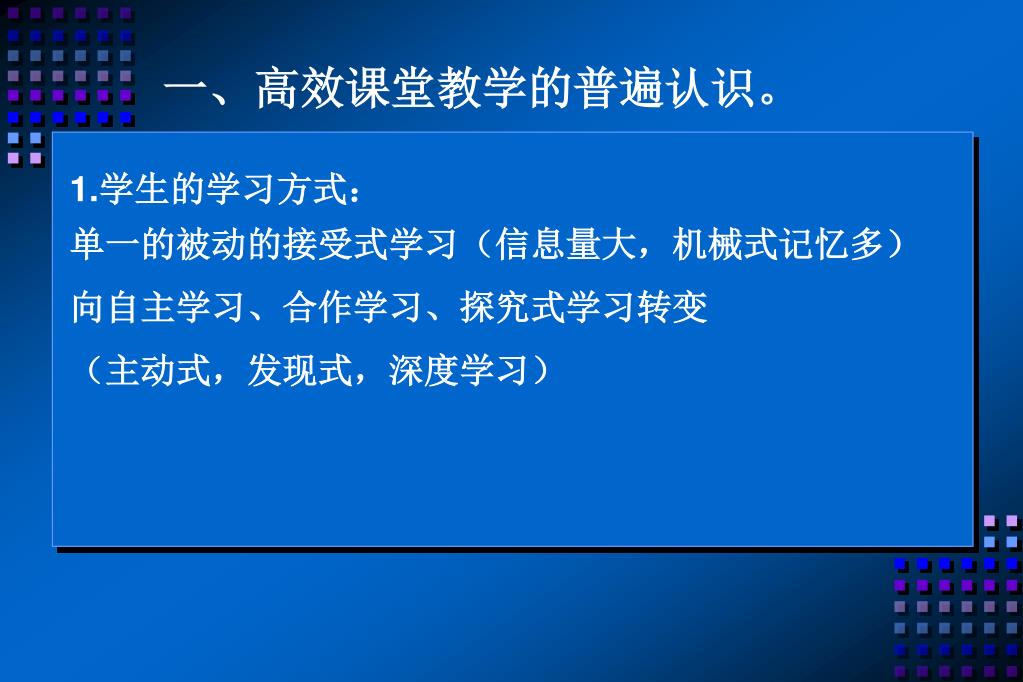 一、高效课堂教学的普遍认识。

1.学生的学习方式：
单一的被动的接受式学习（信息量大，机械式记忆多）
向自主学习、合作学习、探究式学习转变
（主动式，发现式，深度学习）